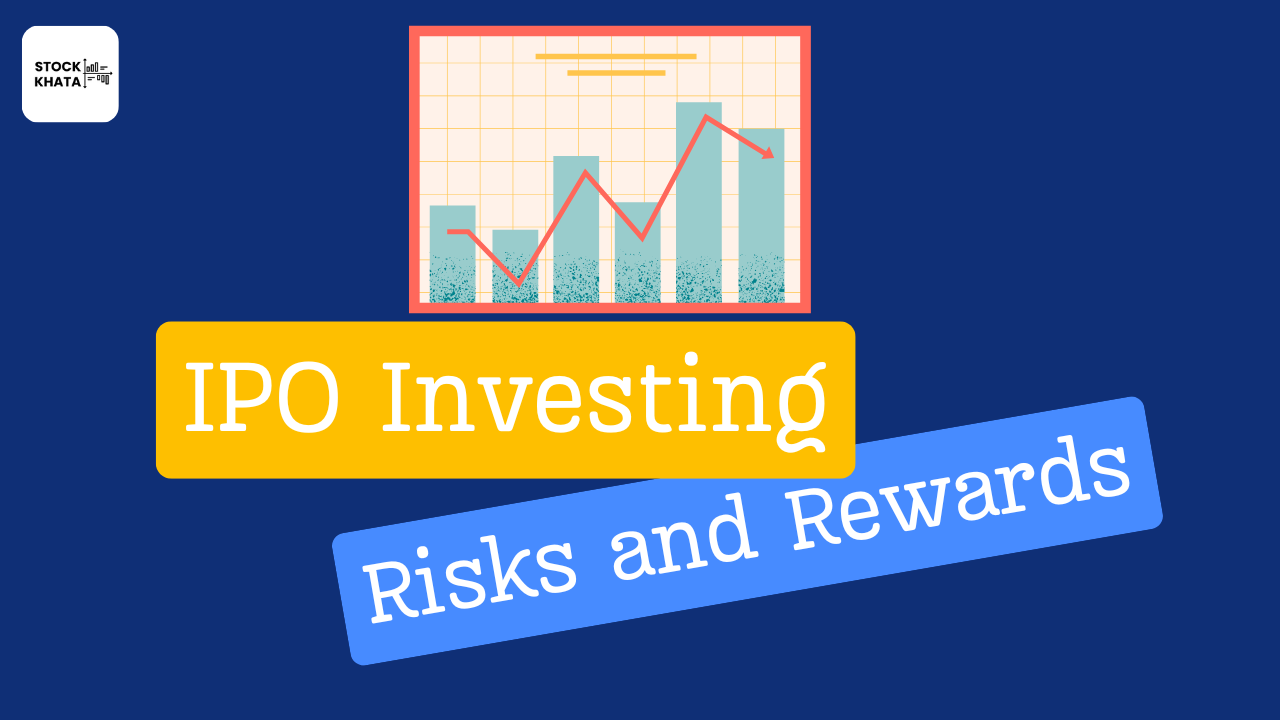 STOCK KHATA

IPO Investing

Risks and Rewards